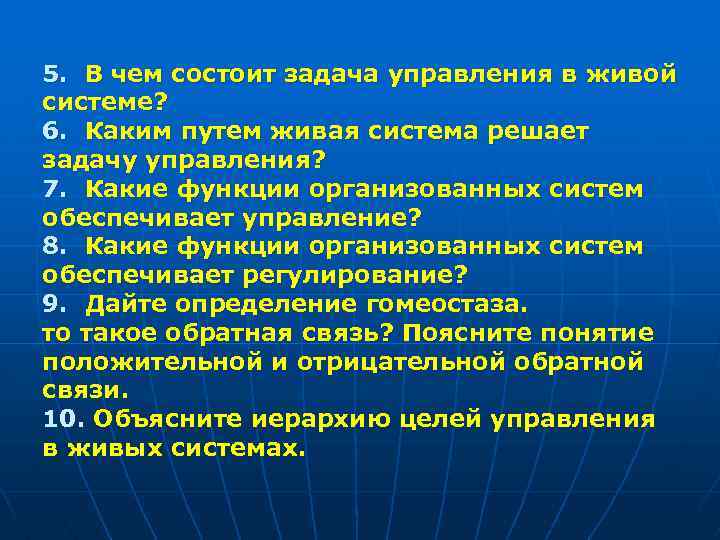 5. В чем состоит задача управления в живой системе?
6. Каким путем живая система решает задачу управления?
7. Какие функции организованных систем обеспечивает управление?
8. Какие функции организованных систем обеспечивает регулирование?
9. Дайте определение гомеостаза.
то такое обратная связь? Поясните понятие положительной и отрицательной обратной связи.
10. Объясните иерархию целей управления в живых системах.